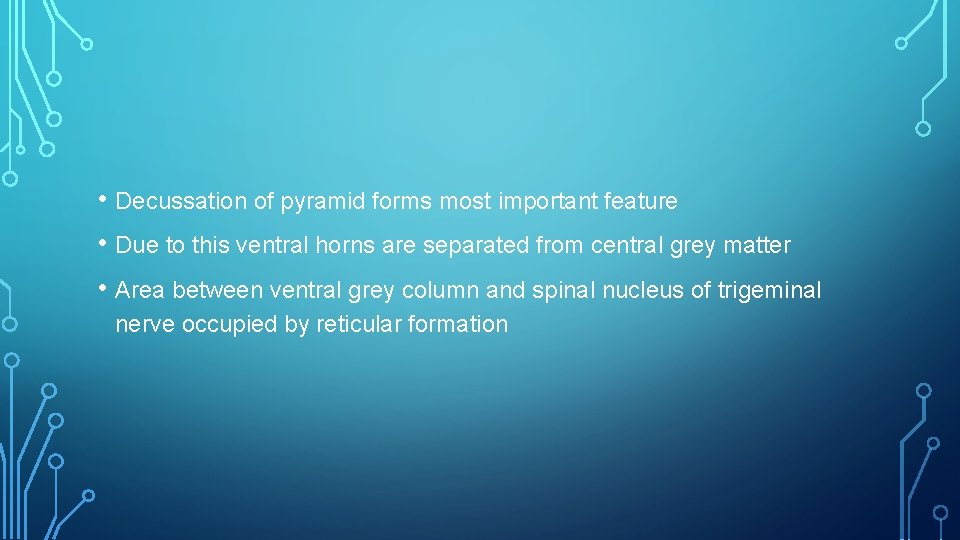 • Decussation of pyramid forms most important feature

• Due to this ventral horns are separated from central grey matter

• Area between ventral grey column and spinal nucleus of trigeminal nerve occupied by reticular formation